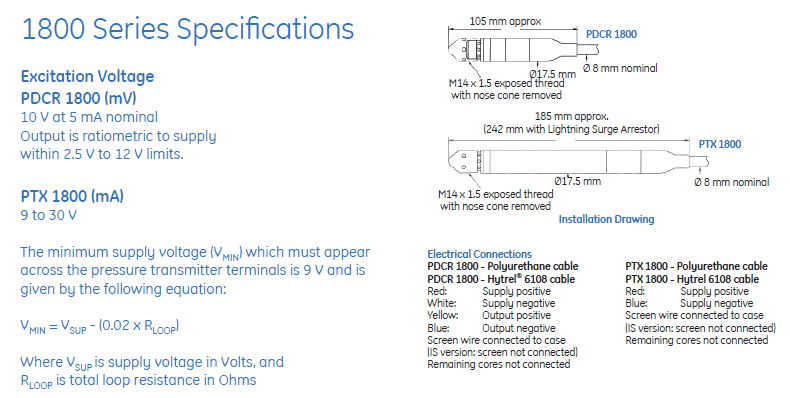 1800 Series Specifications

Excitation Voltage

PDCR 1800 (mV)

10 V at 5 mA nominal
Output is ratiometric to supply within 2.5 V to 12 V limits.

PTX 1800 (mA)

9 to 30 V

The minimum supply voltage ($V_{MIN}$) which must appear across the pressure transmitter terminals is 9 V and is given by the following equation:

$V_{MIN} = V_{SUP} - (0.02 \times R_{LOOP})$

Where $V_{SUP}$ is supply voltage in Volts, and $R_{LOOP}$ is total loop resistance in Ohms

105 mm approx

PDCR 1800

Ø17.5 mm

Ø 8 mm nominal

M14 x 1.5 exposed thread with nose cone removed

185 mm approx.
(242 mm with Lightning Surge Arrestor)

PTX 1800

Ø17.5 mm

Ø 8 mm nominal

M14 x 1.5 exposed thread with nose cone removed

Installation Drawing

Electrical Connections

PDCR 1800 - Polyurethane cable
PDCR 1800 - Hytrel® 6108 cable
Red: Supply positive
White: Supply negative
Yellow: Output positive
Blue: Output negative
Screen wire connected to case
(IS version: screen not connected)
Remaining cores not connected

PTX 1800 - Polyurethane cable
PTX 1800 - Hytrel 6108 cable
Red: Supply positive
Blue: Supply negative
Screen wire connected to case
(IS version: screen not connected)
Remaining cores not connected